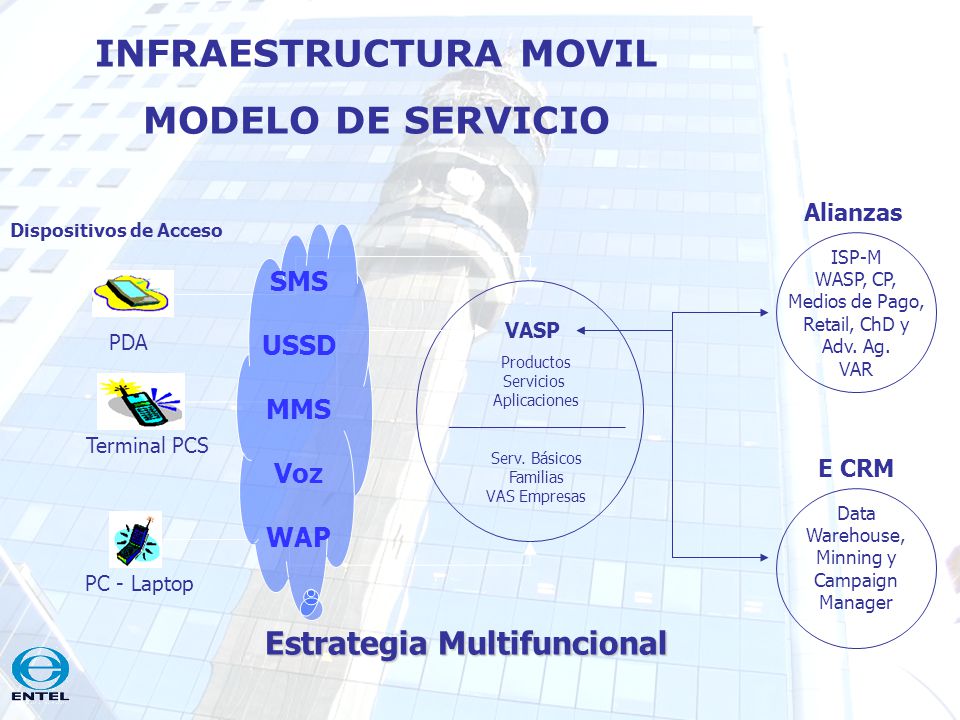 INFRAESTRUCTURA MOVIL

MODELO DE SERVICIO

Dispositivos de Acceso

PDA

Terminal PCS

PC - Laptop

SMS

USSD

MMS

Voz

WAP

VASP

Productos
Servicios
Aplicaciones

Serv. Básicos
Familias
VAS Empresas

Alianzas

ISP-M
WASP, CP,
Medios de Pago,
Retail, ChD y
Adv. Ag.
VAR

E CRM

Data
Warehouse,
Minning y
Campaign
Manager

Estrategia Multifuncional

ENTEL